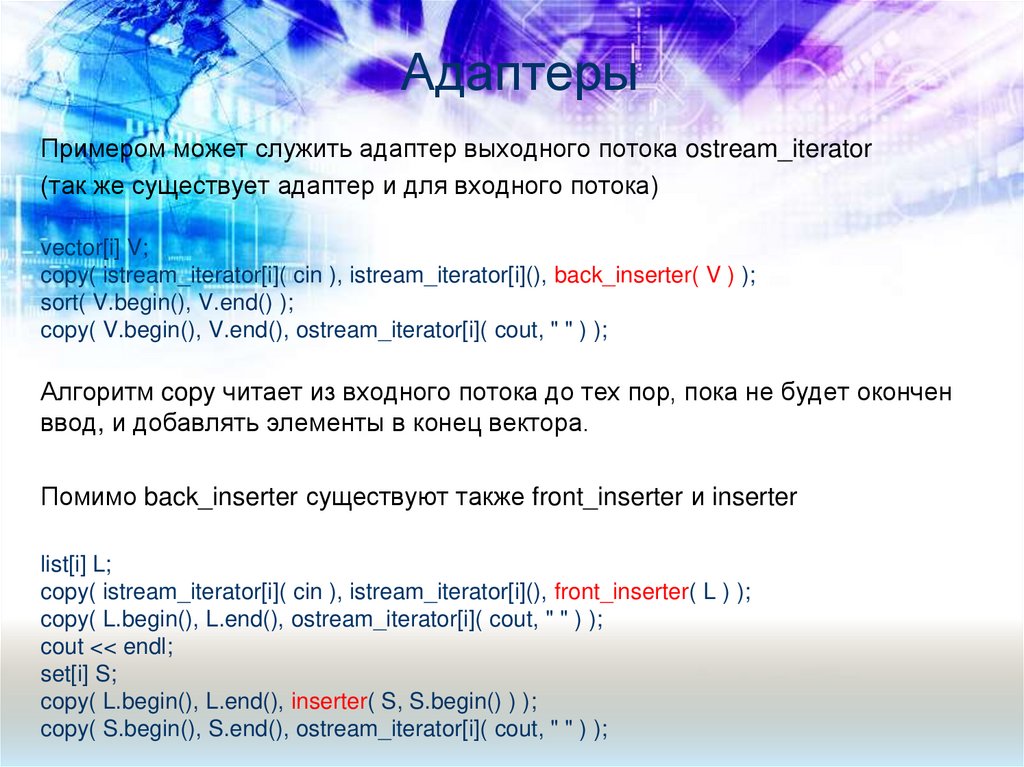 Адаптеры

Примером может служить адаптер выходного потока ostream_iterator (так же существует адаптер и для входного потока)

vector[i] V;
copy( istream_iterator[i]( cin ), istream_iterator[i](), back_inserter( V ) );
sort( V.begin(), V.end() );
copy( V.begin(), V.end(), ostream_iterator[i]( cout, " " ) );

Алгоритм copy читает из входного потока до тех пор, пока не будет окончен ввод, и добавлять элементы в конец вектора.

Помимо back_inserter существуют также front_inserter и inserter

list[i] L;
copy( istream_iterator[i]( cin ), istream_iterator[i](), front_inserter( L ) );
copy( L.begin(), L.end(), ostream_iterator[i]( cout, " " ) );
cout << endl;
set[i] S;
copy( L.begin(), L.end(), inserter( S, S.begin() ) );
copy( S.begin(), S.end(), ostream_iterator[i]( cout, " " ) );